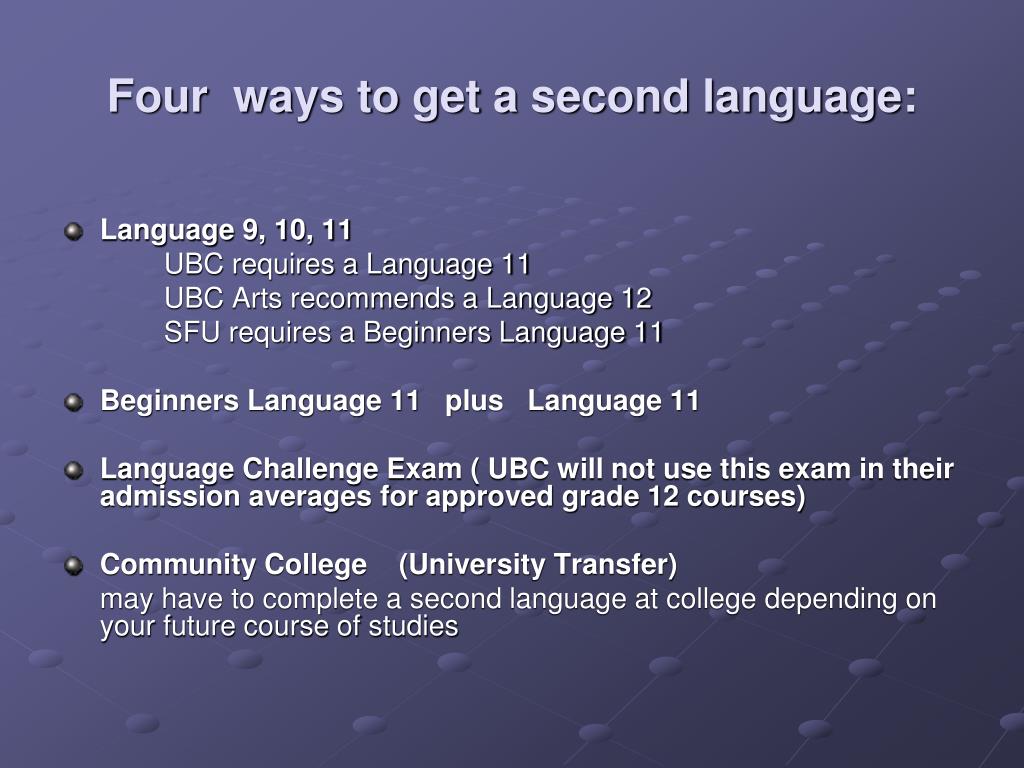 Four ways to get a second language:

Language 9, 10, 11
UBC requires a Language 11
UBC Arts recommends a Language 12
SFU requires a Beginners Language 11

Beginners Language 11 plus Language 11

Language Challenge Exam ( UBC will not use this exam in their admission averages for approved grade 12 courses)

Community College (University Transfer)
may have to complete a second language at college depending on your future course of studies